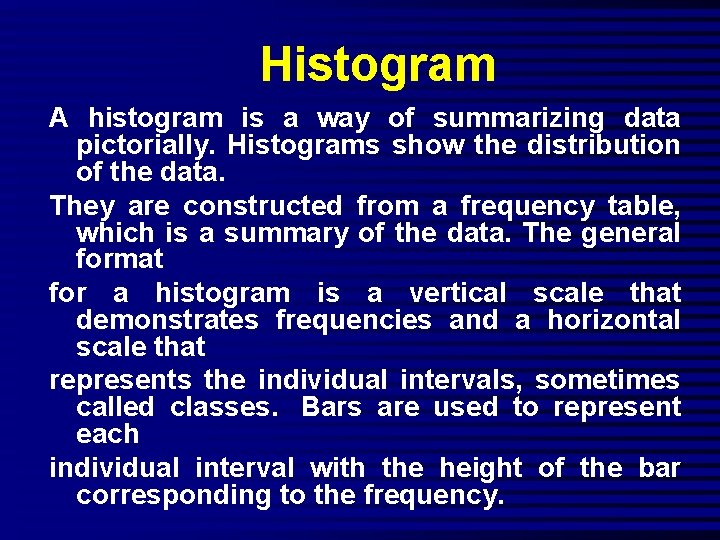 Histogram

A histogram is a way of summarizing data pictorially. Histograms show the distribution of the data.

They are constructed from a frequency table, which is a summary of the data. The general format

for a histogram is a vertical scale that demonstrates frequencies and a horizontal scale that

represents the individual intervals, sometimes called classes. Bars are used to represent each

individual interval with the height of the bar corresponding to the frequency.